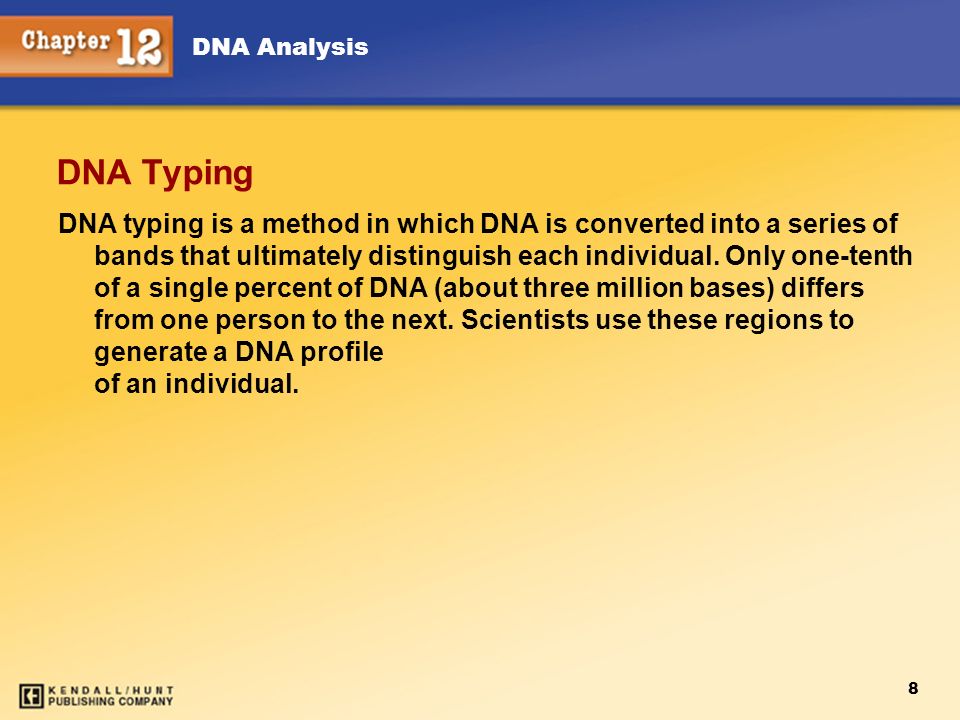 Chapter 12 DNA Analysis

DNA Typing

DNA typing is a method in which DNA is converted into a series of bands that ultimately distinguish each individual. Only one-tenth of a single percent of DNA (about three million bases) differs from one person to the next. Scientists use these regions to generate a DNA profile of an individual.

KENDALL/HUNT PUBLISHING COMPANY

8